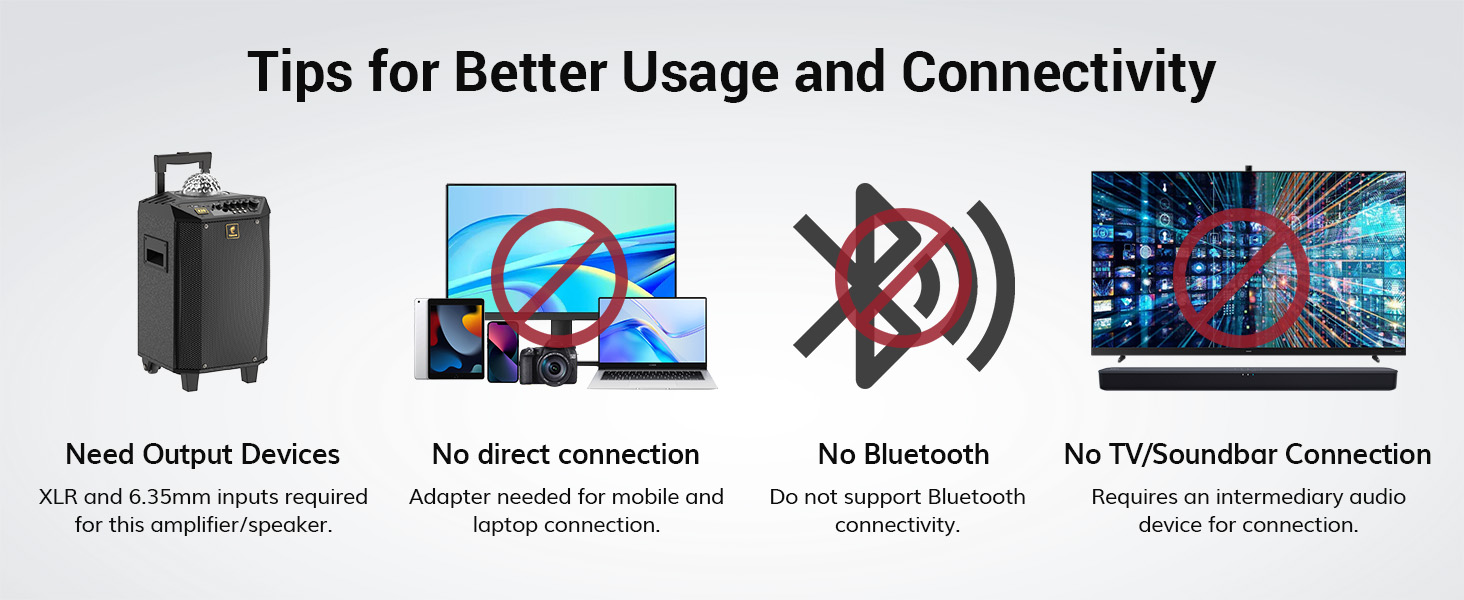 Tips for Better Usage and Connectivity

Need Output Devices
XLR and 6.35mm inputs required for this amplifier/speaker.

No direct connection
Adapter needed for mobile and laptop connection.

No Bluetooth
Do not support Bluetooth connectivity.

No TV/Soundbar Connection
Requires an intermediary audio device for connection.